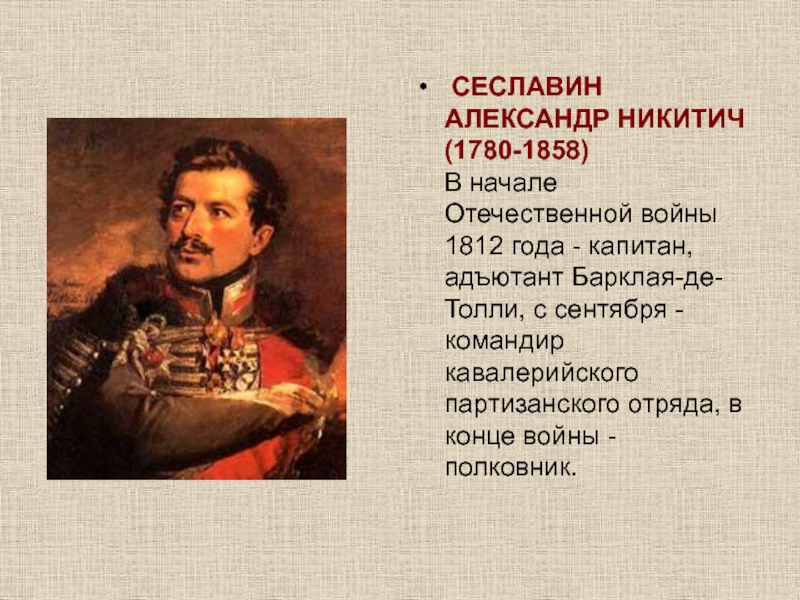 • СЕСЛАВИН АЛЕКСАНДР НИКИТИЧ (1780-1858)
В начале Отечественной войны 1812 года - капитан, адъютант Барклая-де-Толли, с сентября - командир кавалерийского партизанского отряда, в конце войны - полковник.